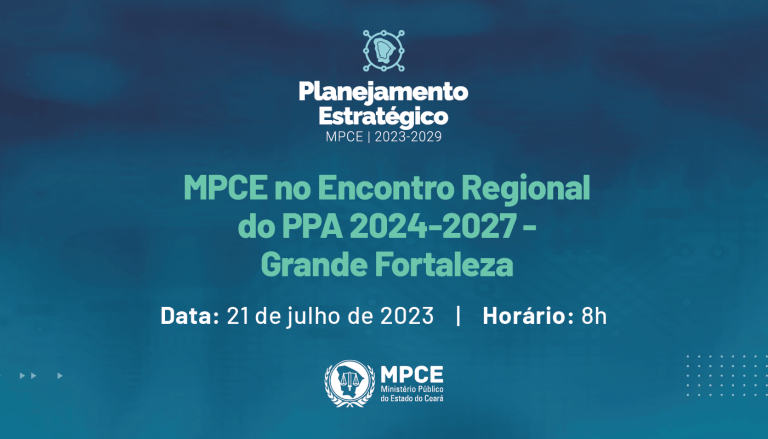 Planejamento Estratégico
MPCE | 2023-2029

MPCE no Encontro Regional do PPA 2024-2027 - Grande Fortaleza

Data: 21 de julho de 2023 | Horário: 8h

MPCE
Ministério Público do Estado do Ceará